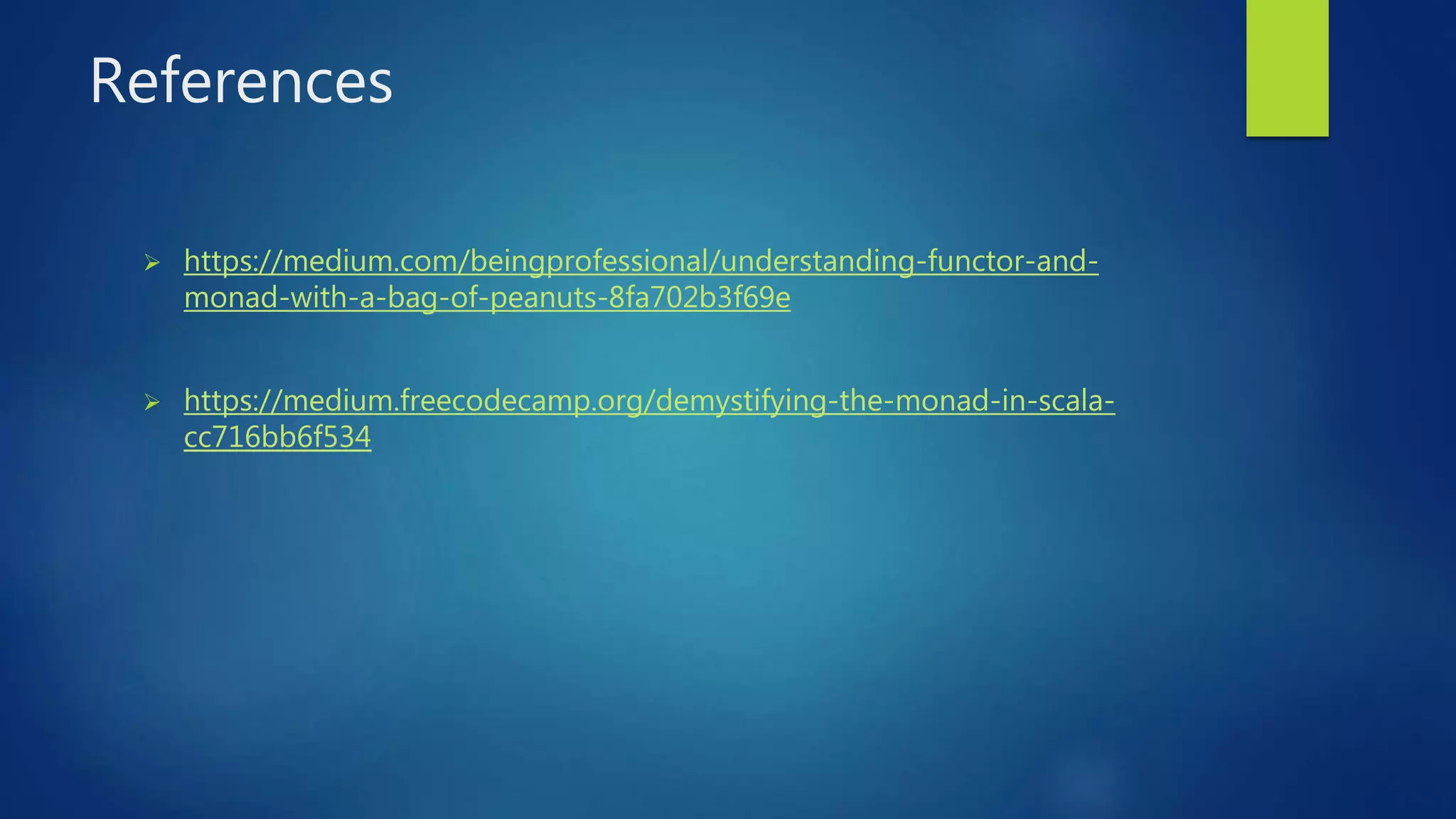 References

➢ https://medium.com/beingprofessional/understanding-functor-and-monad-with-a-bag-of-peanuts-8fa702b3f69e

➢ https://medium.freecodecamp.org/demystifying-the-monad-in-scala-cc716bb6f534